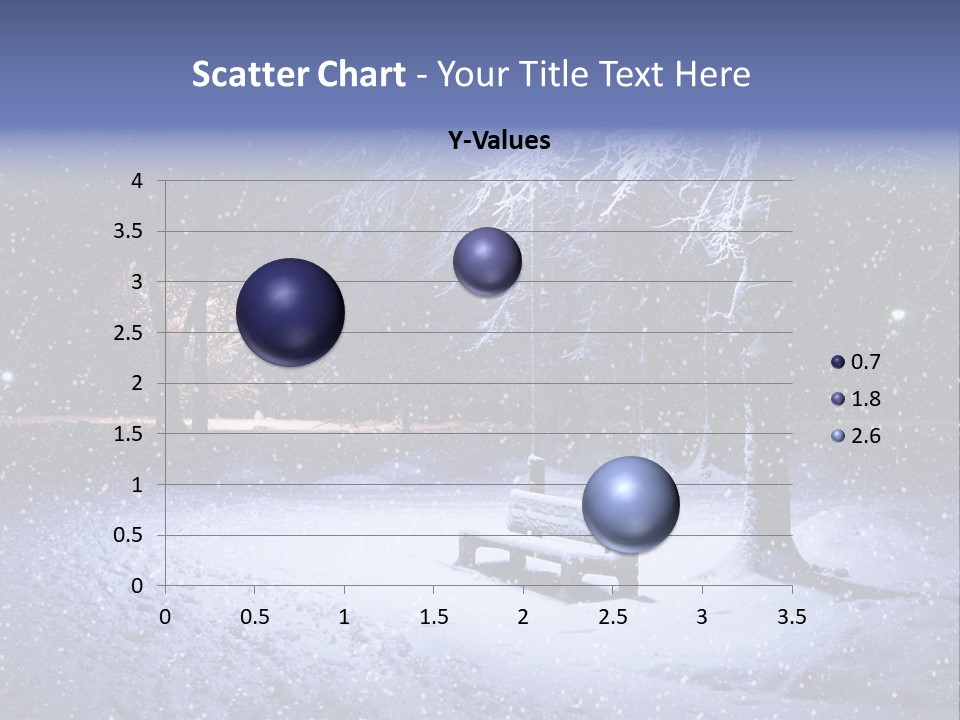 Scatter Chart - Your Title Text Here

Y-Values

4
3.5
3
2.5
2
1.5
1
0.5
0

0 0.5 1 1.5 2 2.5 3 3.5

0.7
1.8
2.6